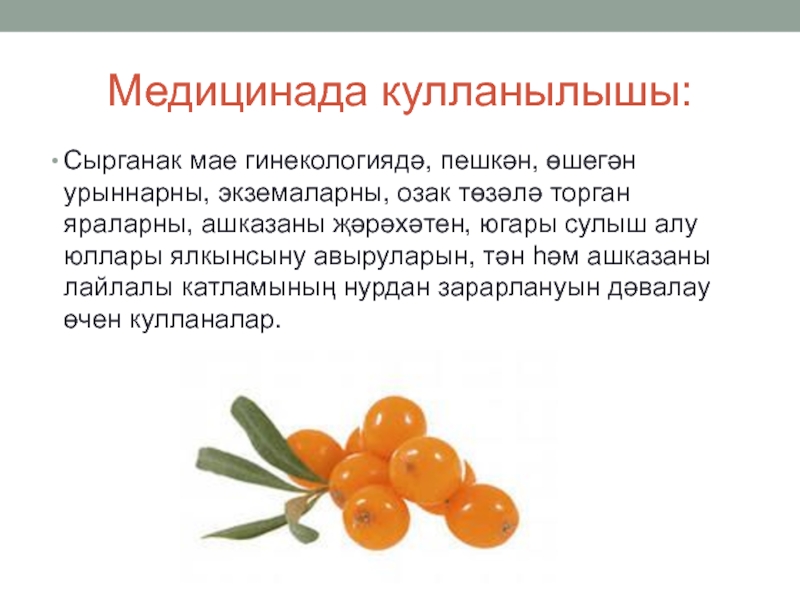 Медицинада кулланылышы:

• Сырганак мае гинекологиядә, пешкән, өшегән урыннарны, экземаларны, озак төзәлә торган яраларны, ашказаны җәрәхәтен, югары сулыш алу юллары ялкынсыну авыруларын, тән һәм ашказаны лайлалы катламының нурдан зарарлануын дәвалау өчен кулланалар.